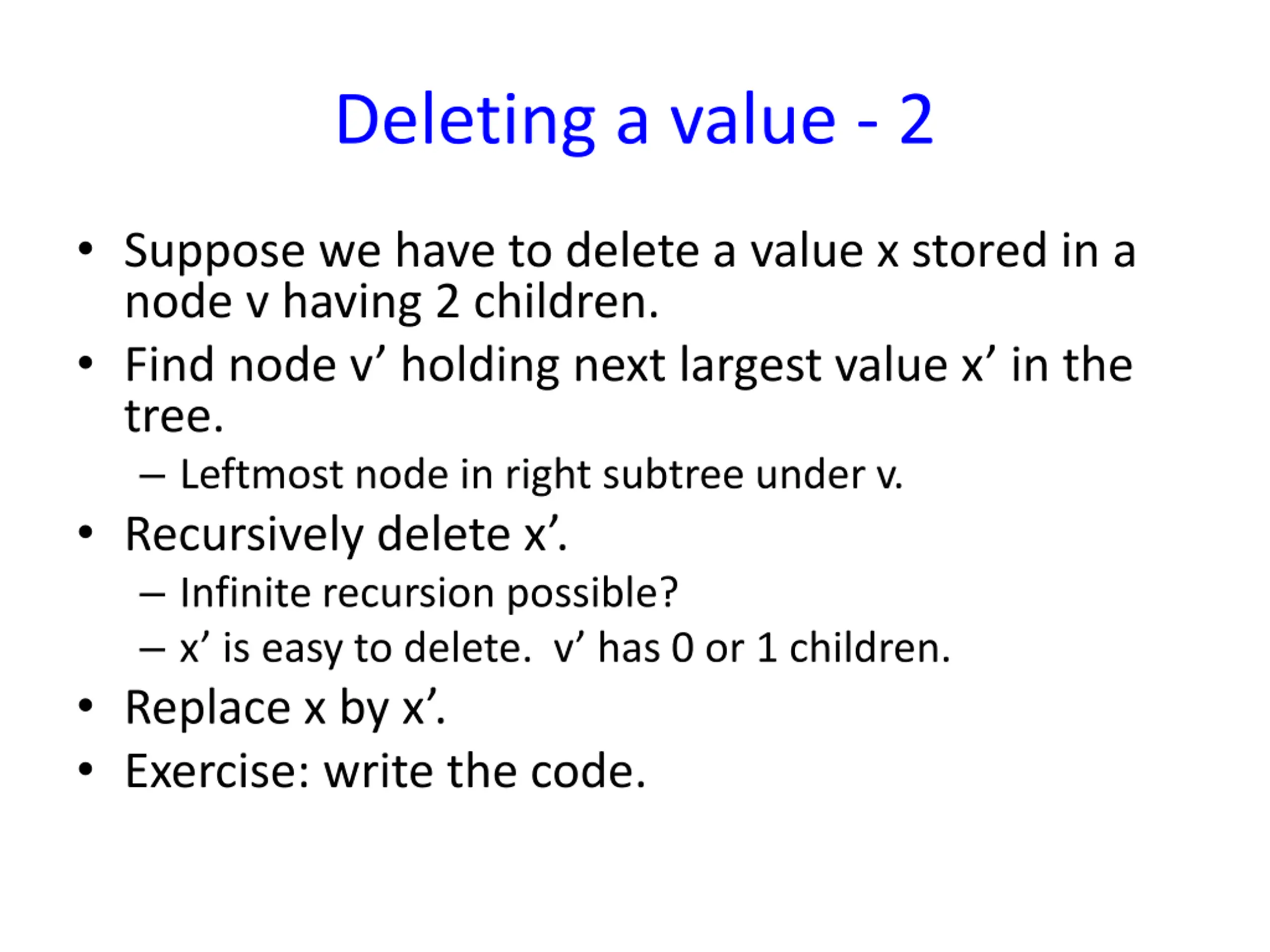 Deleting a value - 2

• Suppose we have to delete a value x stored in a node v having 2 children.

• Find node v’ holding next largest value x’ in the tree.
  – Leftmost node in right subtree under v.

• Recursively delete x’.
  – Infinite recursion possible?
  – x’ is easy to delete.  v’ has 0 or 1 children.

• Replace x by x’.

• Exercise: write the code.